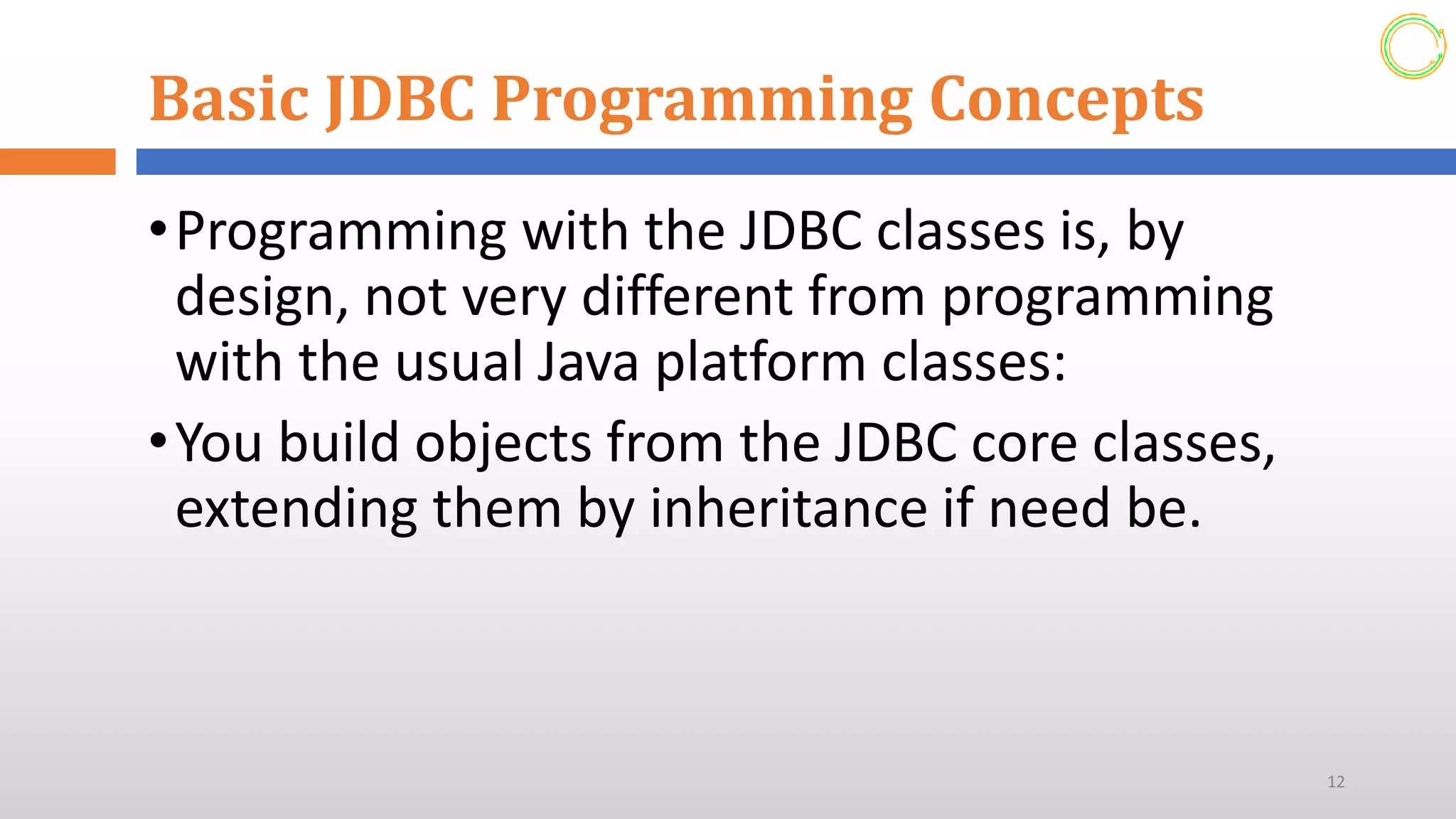 Basic JDBC Programming Concepts

• Programming with the JDBC classes is, by design, not very different from programming with the usual Java platform classes:

• You build objects from the JDBC core classes, extending them by inheritance if need be.

12